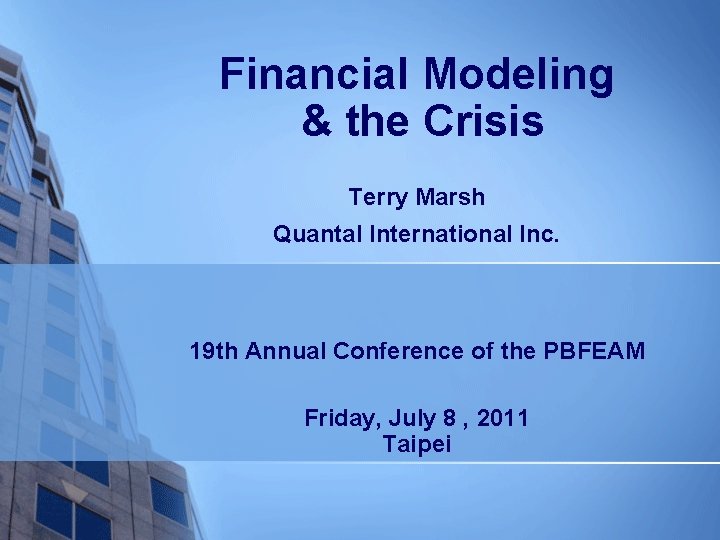 Financial Modeling
& the Crisis

Terry Marsh

Quantal International Inc.

19th Annual Conference of the PBFEAM

Friday, July 8 , 2011
Taipei